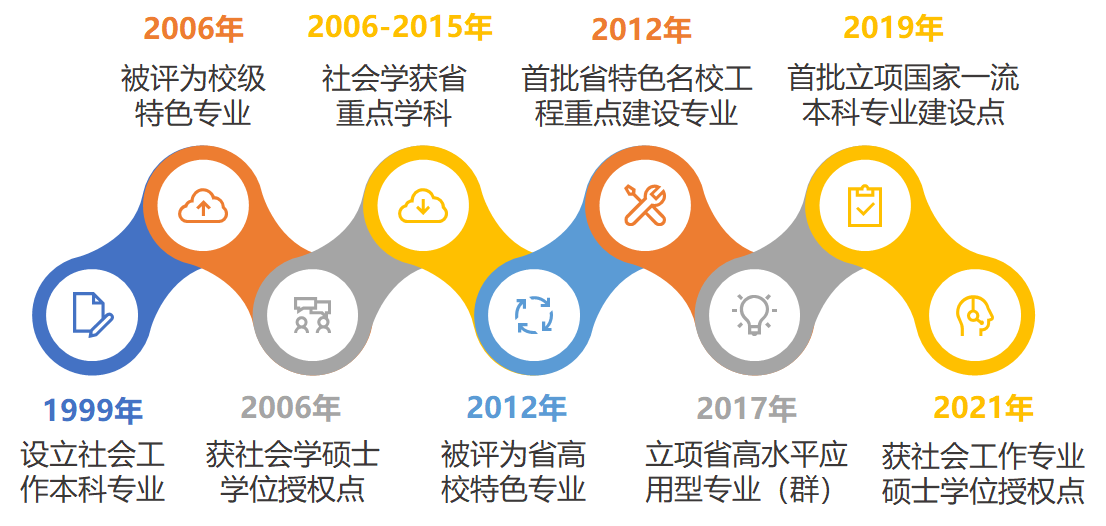 2006年
被评为校级特色专业

2006-2015年
社会学获省重点学科

2012年
首批省特色名校工程重点建设专业

2019年
首批立项国家一流本科专业建设点

1999年
设立社会工作本科专业

2006年
获社会学硕士学位授权点

2012年
被评为省高校特色专业

2017年
立项省高水平应用型专业（群）

2021年
获社会工作专业硕士学位授权点